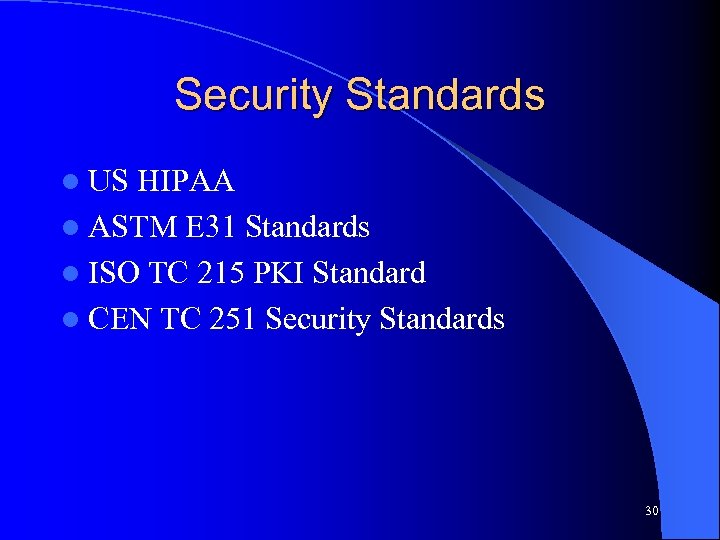 Security Standards

- US HIPAA
- ASTM E31 Standards
- ISO TC 215 PKI Standard
- CEN TC 251 Security Standards

30